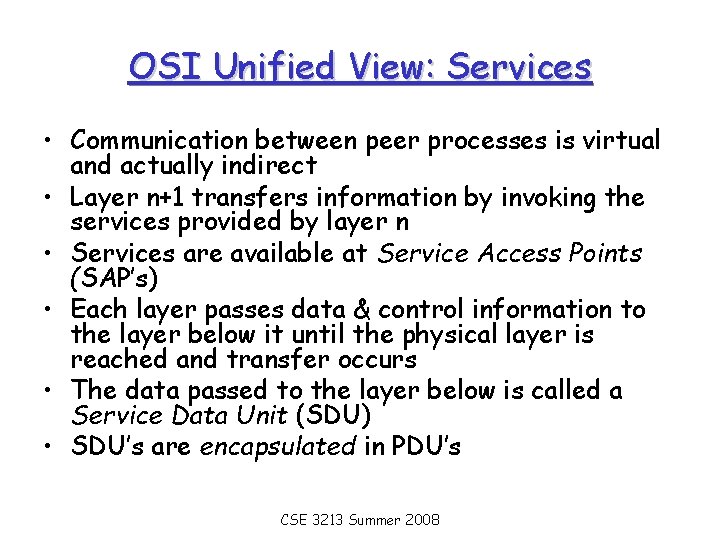 OSI Unified View: Services

• Communication between peer processes is virtual and actually indirect
• Layer n+1 transfers information by invoking the services provided by layer n
• Services are available at Service Access Points (SAP's)
• Each layer passes data & control information to the layer below it until the physical layer is reached and transfer occurs
• The data passed to the layer below is called a Service Data Unit (SDU)
• SDU's are encapsulated in PDU's

CSE 3213 Summer 2008